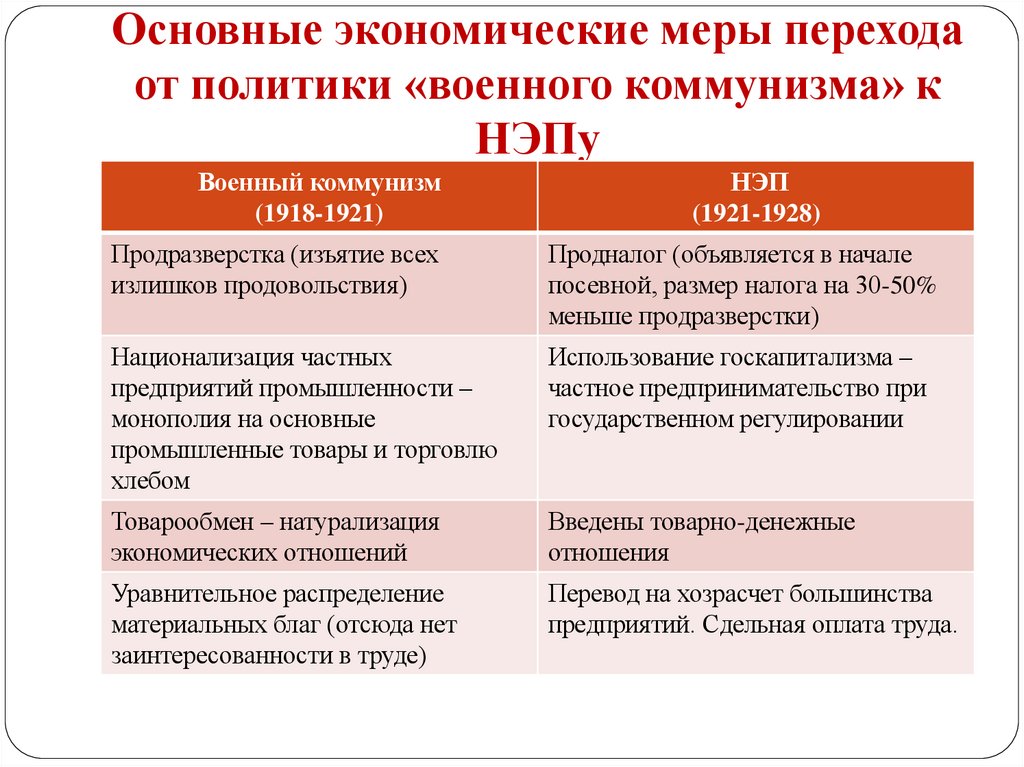 Основные экономические меры перехода от политики «военного коммунизма» к НЭПу

| Военный коммунизм (1918-1921) | НЭП (1921-1928) |
|---|---|
| Продразверстка (изъятие всех излишков продовольствия) | Продналог (объявляется в начале посевной, размер налога на 30-50% меньше продразверстки) |
| Национализация частных предприятий промышленности – монополия на основные промышленные товары и торговлю хлебом | Использование госкапитализма – частное предпринимательство при государственном регулировании |
| Товарообмен – натурализация экономических отношений | Введены товарно-денежные отношения |
| Уравнительное распределение материальных благ (отсюда нет заинтересованности в труде) | Перевод на хозрасчет большинства предприятий. Сдельная оплата труда. |